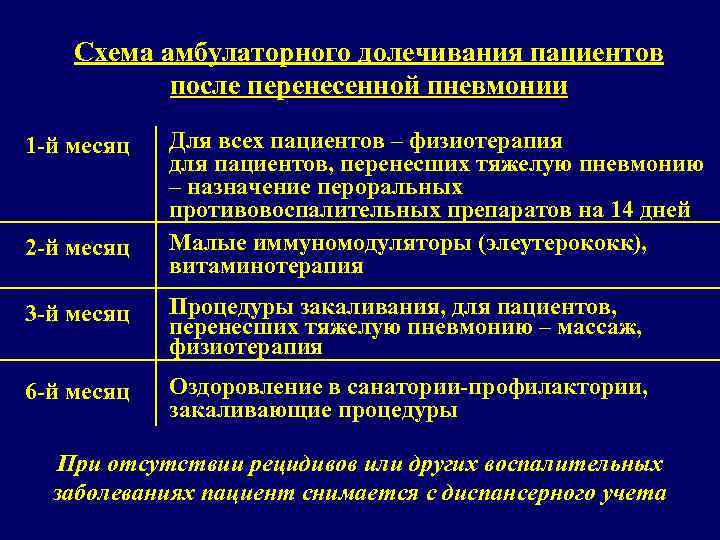 Схема амбулаторного долечивания пациентов после перенесенной пневмонии

| | |
|---|---|
| 1-й месяц | Для всех пациентов – физиотерапия для пациентов, перенесших тяжелую пневмонию – назначение пероральных противовоспалительных препаратов на 14 дней |
| 2-й месяц | Малые иммуномодуляторы (элеутерококк), витаминотерапия |
| 3-й месяц | Процедуры закаливания, для пациентов, перенесших тяжелую пневмонию – массаж, физиотерапия |
| 6-й месяц | Оздоровление в санатории-профилактории, закаливающие процедуры |

При отсутствии рецидивов или других воспалительных заболеваниях пациент снимается с диспансерного учета